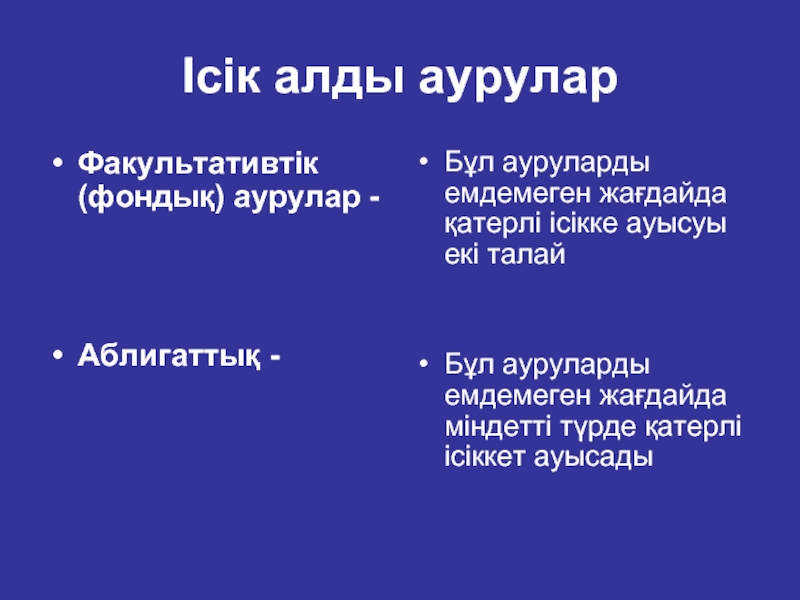 Ісік алды аурулар

• Факультативтік (фондық) аурулар -

• Аблигаттық -

• Бұл ауруларды емдемеген жағдайда қатерлі ісікке ауысуы екі талай

• Бұл ауруларды емдемеген жағдайда міндетті түрде қатерлі ісіккет ауысады